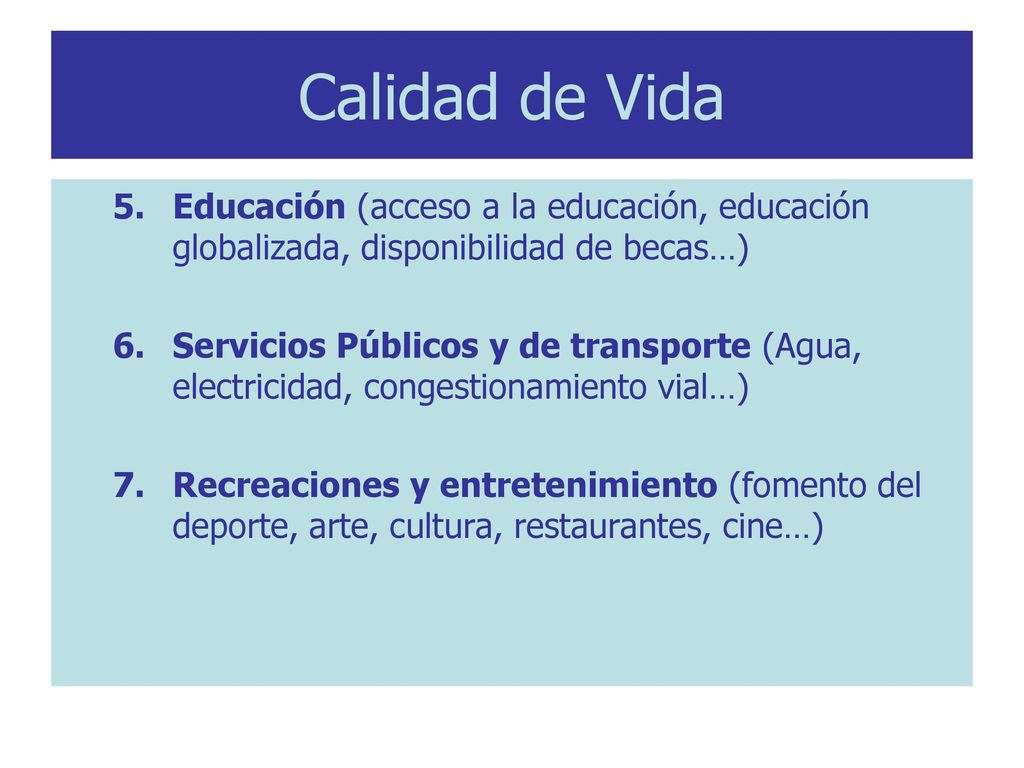 Calidad de Vida

5. Educación (acceso a la educación, educación globalizada, disponibilidad de becas…)

6. Servicios Públicos y de transporte (Agua, electricidad, congestionamiento vial…)

7. Recreaciones y entretenimiento (fomento del deporte, arte, cultura, restaurantes, cine…)